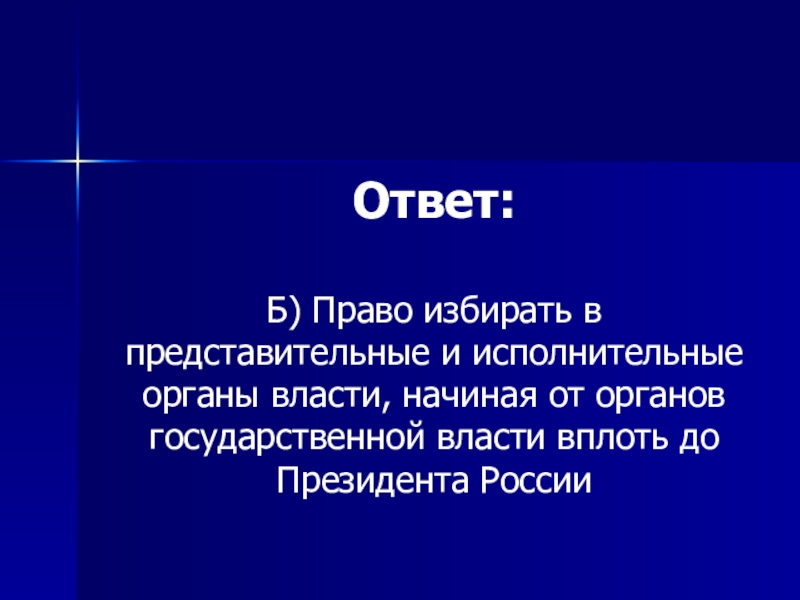 Ответ:

Б) Право избирать в представительные и исполнительные органы власти, начиная от органов государственной власти вплоть до Президента России